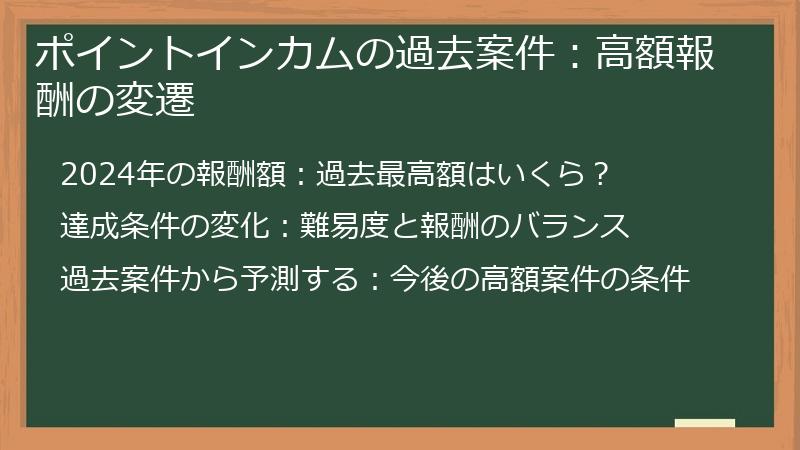 ポイントインカムの過去案件：高額報酬の変遷

2024年の報酬額：過去最高額はいくら？

達成条件の変化：難易度と報酬のバランス

過去案件から予測する：今後の高額案件の条件